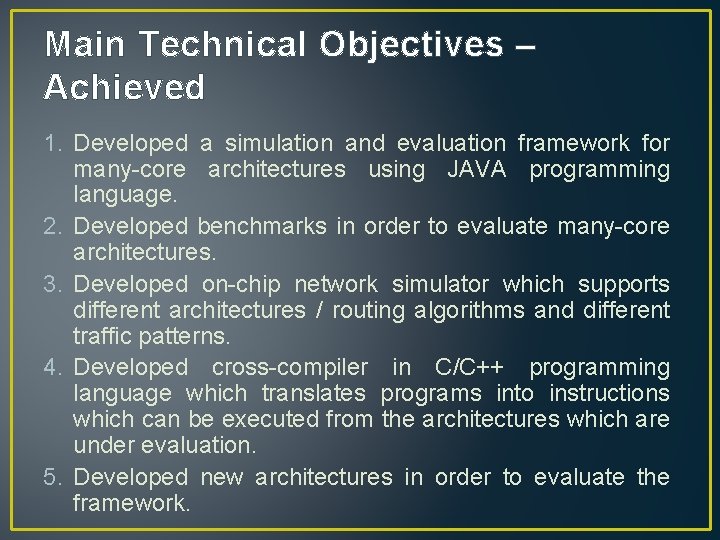 Main Technical Objectives – Achieved

1. Developed a simulation and evaluation framework for many-core architectures using JAVA programming language.
2. Developed benchmarks in order to evaluate many-core architectures.
3. Developed on-chip network simulator which supports different architectures / routing algorithms and different traffic patterns.
4. Developed cross-compiler in C/C++ programming language which translates programs into instructions which can be executed from the architectures which are under evaluation.
5. Developed new architectures in order to evaluate the framework.